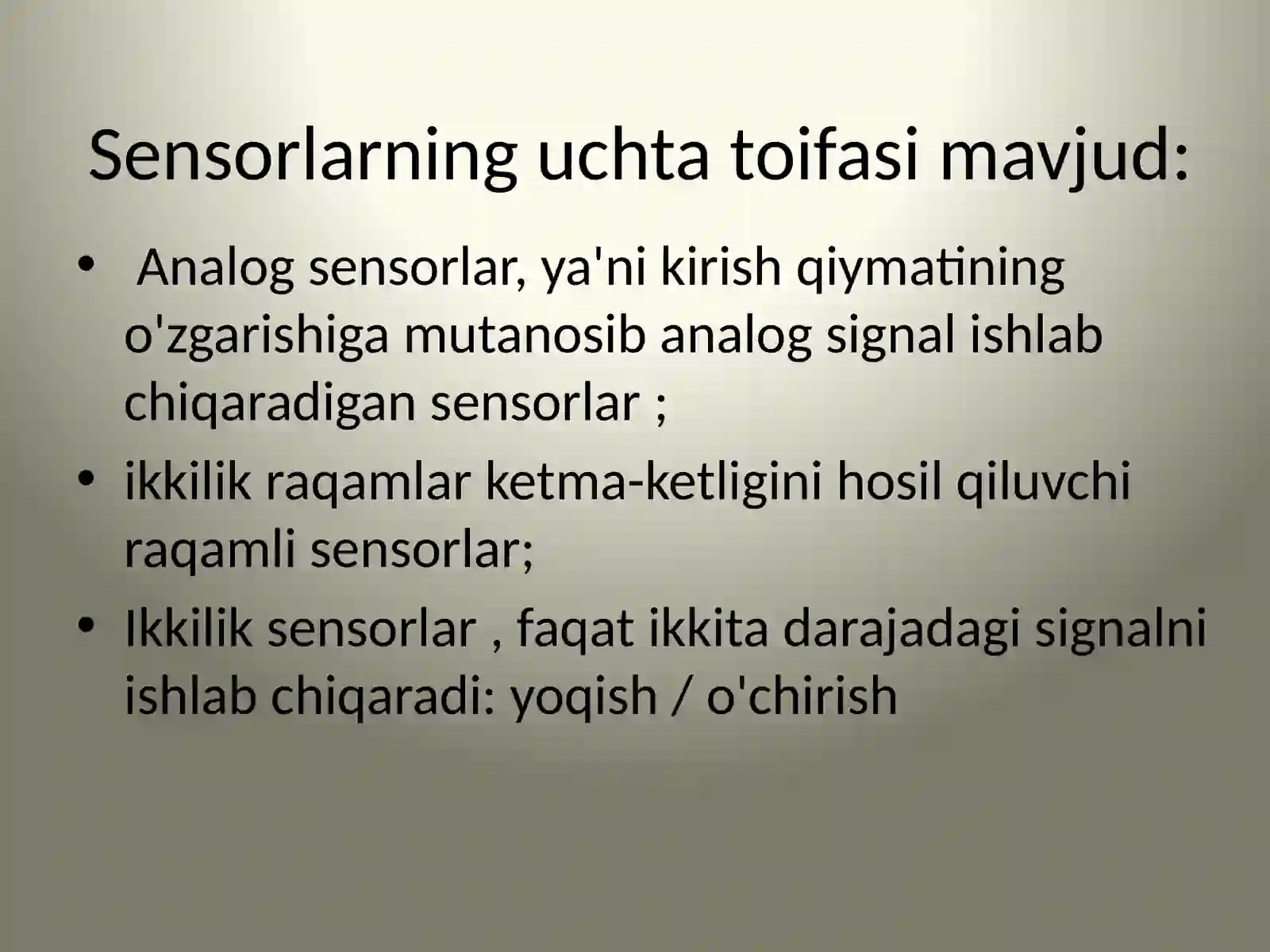 Sensorlarning uchta toifasi mavjud:

• Analog sensorlar, ya'ni kirish qiymatining o'zgarishiga mutanosib analog signal ishlab chiqaradigan sensorlar ;

• ikkilik raqamlar ketma-ketligini hosil qiluvchi raqamli sensorlar;

• Ikkilik sensorlar , faqat ikkita darajadagi signalni ishlab chiqaradi: yoqish / o'chirish